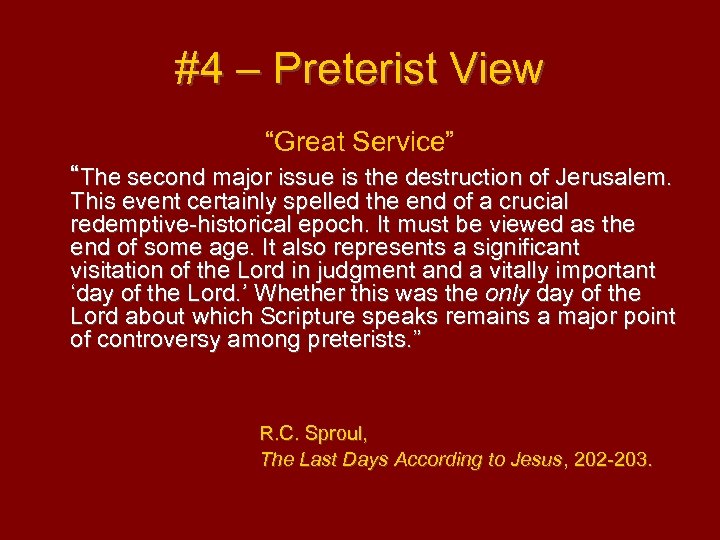 #4 – Preterist View

“Great Service”

“The second major issue is the destruction of Jerusalem. This event certainly spelled the end of a crucial redemptive-historical epoch. It must be viewed as the end of some age. It also represents a significant visitation of the Lord in judgment and a vitally important ‘day of the Lord.’ Whether this was the only day of the Lord about which Scripture speaks remains a major point of controversy among preterists.”

R.C. Sproul,
The Last Days According to Jesus, 202-203.